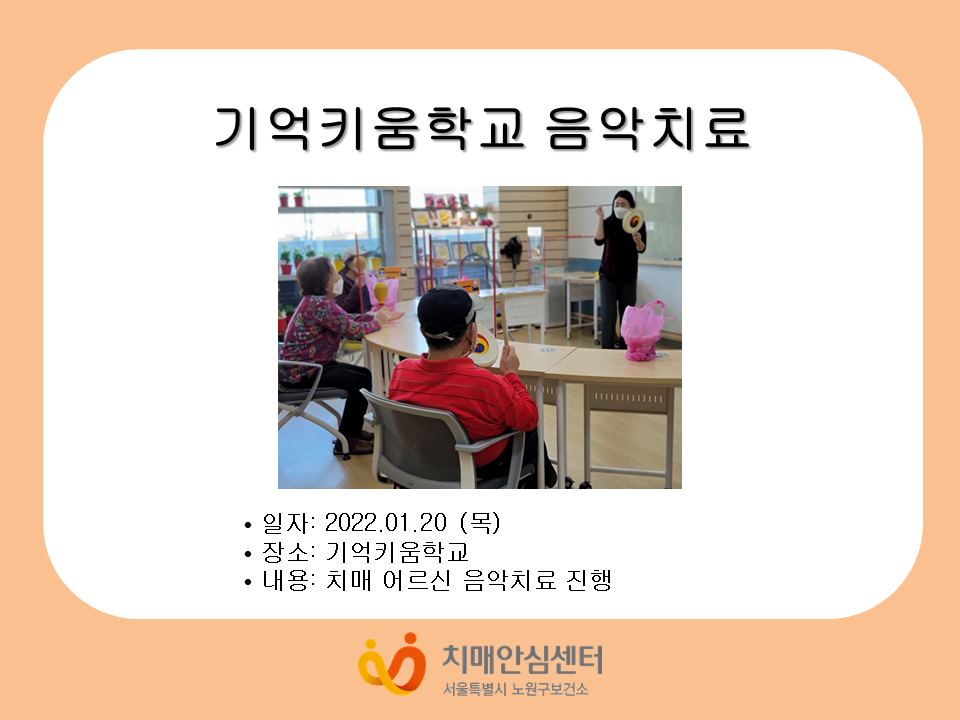 기억키움학교 음악치료

• 일자: 2022.01.20 (목)
• 장소: 기억키움학교
• 내용: 치매 어르신 음악치료 진행

치매안심센터
서울특별시 노원구보건소